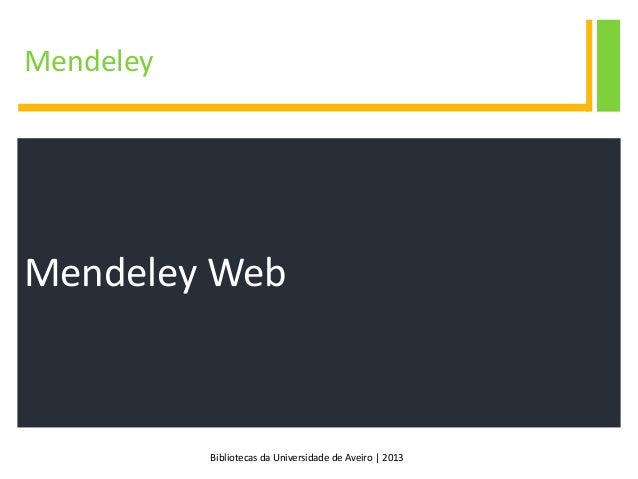 Mendeley

Mendeley Web

Bibliotecas da Universidade de Aveiro | 2013